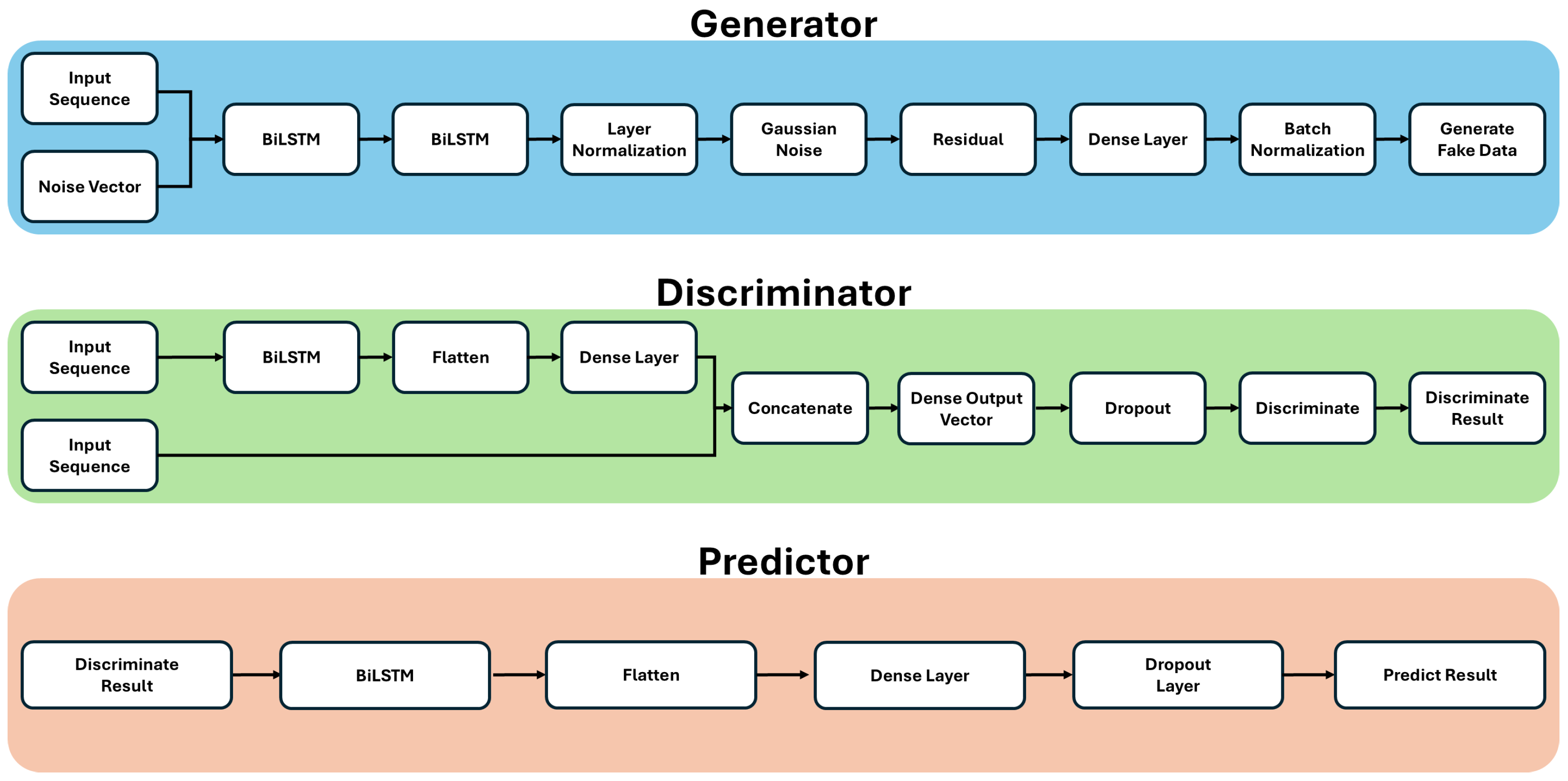 Generator

Input Sequence

Noise Vector

BiLSTM

BiLSTM

Layer Normalization

Gaussian Noise

Residual

Dense Layer

Batch Normalization

Generate Fake Data

Discriminator

Input Sequence

BiLSTM

Flatten

Dense Layer

Input Sequence

Concatenate

Dense Output Vector

Dropout

Discriminate

Discriminate Result

Predictor

Discriminate Result

BiLSTM

Flatten

Dense Layer

Dropout Layer

Predict Result